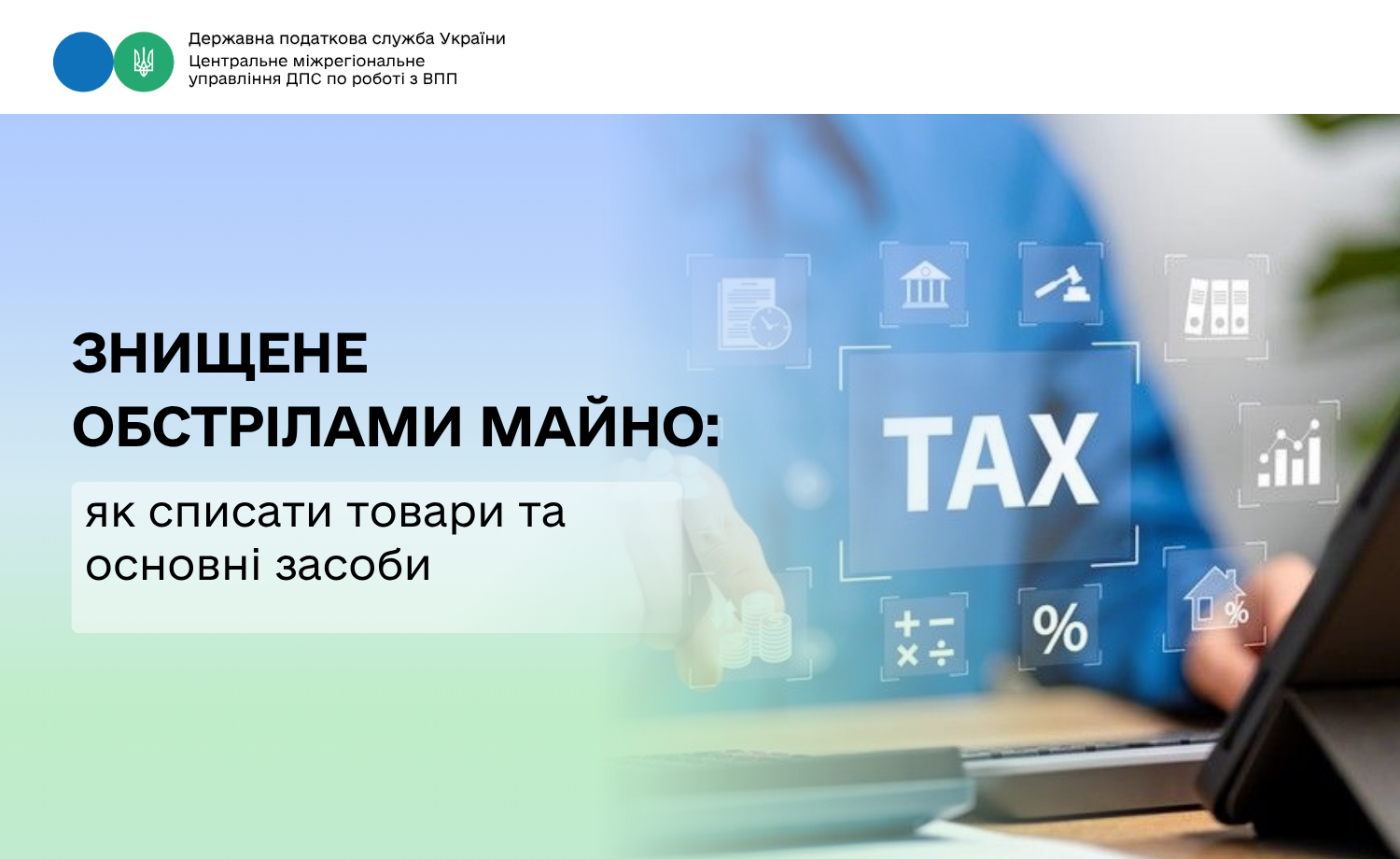 Державна податкова служба України
Центральне міжрегіональне
управління ДПС по роботі з ВПП

ЗНИЩЕНЕ ОБСТРІЛАМИ МАЙНО:

як списати товари та основні засоби

TAX

%